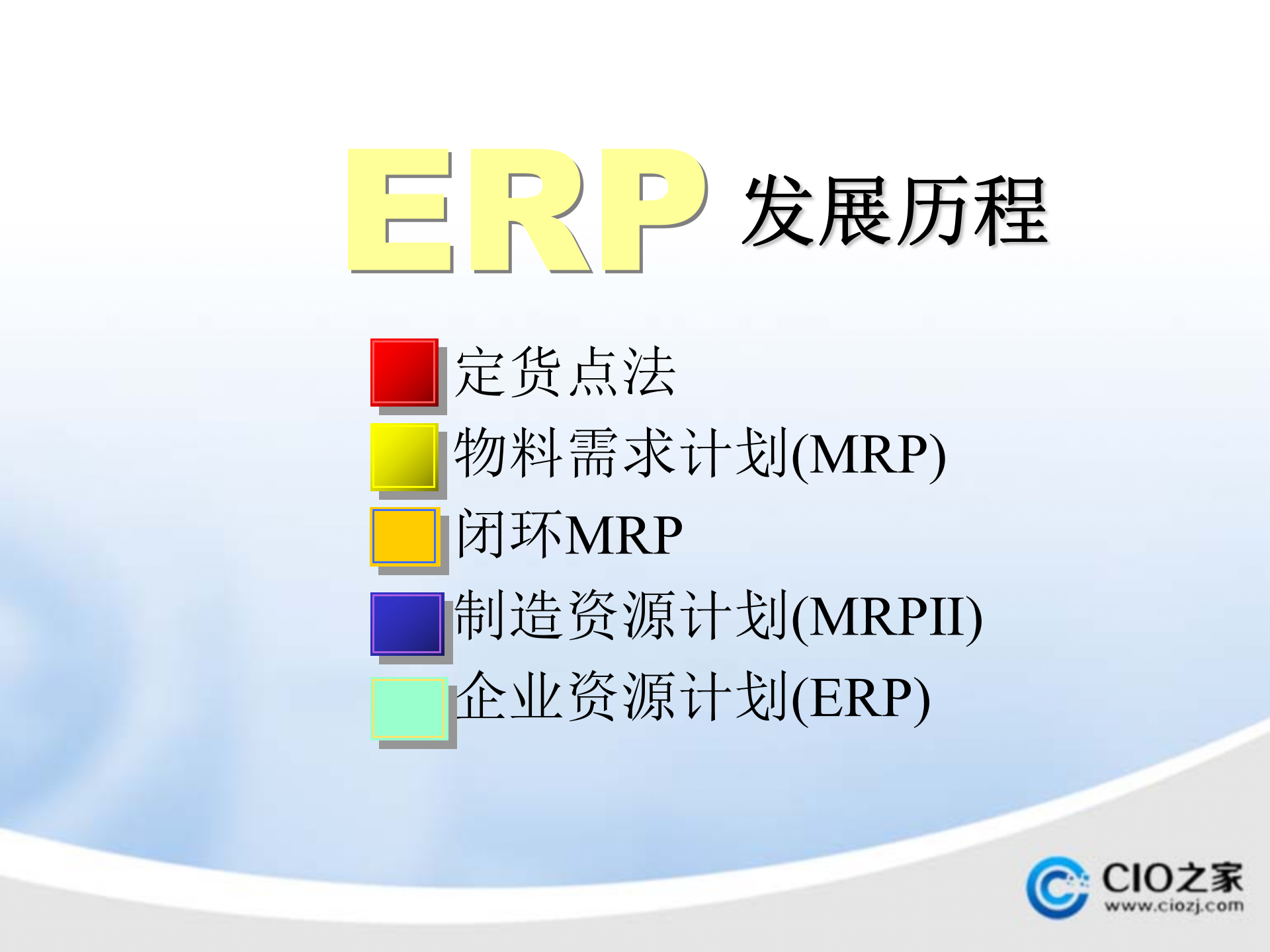 ERP 发展历程

定货点法
物料需求计划(MRP)
闭环MRP
制造资源计划(MRPII)
企业资源计划(ERP)

CIO之家
www.ciozj.com